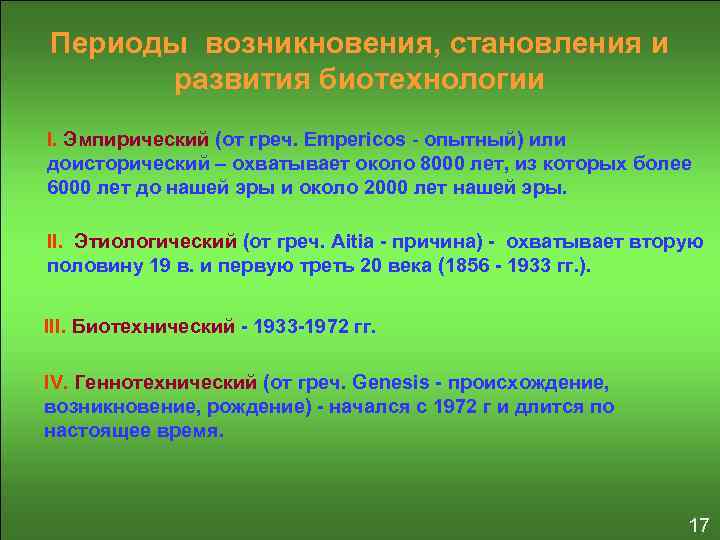 Периоды возникновения, становления и развития биотехнологии

I. Эмпирический (от греч. Empericos - опытный) или доисторический – охватывает около 8000 лет, из которых более 6000 лет до нашей эры и около 2000 лет нашей эры.

II. Этиологический (от греч. Aitia - причина) - охватывает вторую половину 19 в. и первую треть 20 века (1856 - 1933 гг.).

III. Биотехнический - 1933-1972 гг.

IV. Геннотехнический (от греч. Genesis - происхождение, возникновение, рождение) - начался с 1972 г и длится по настоящее время.

17